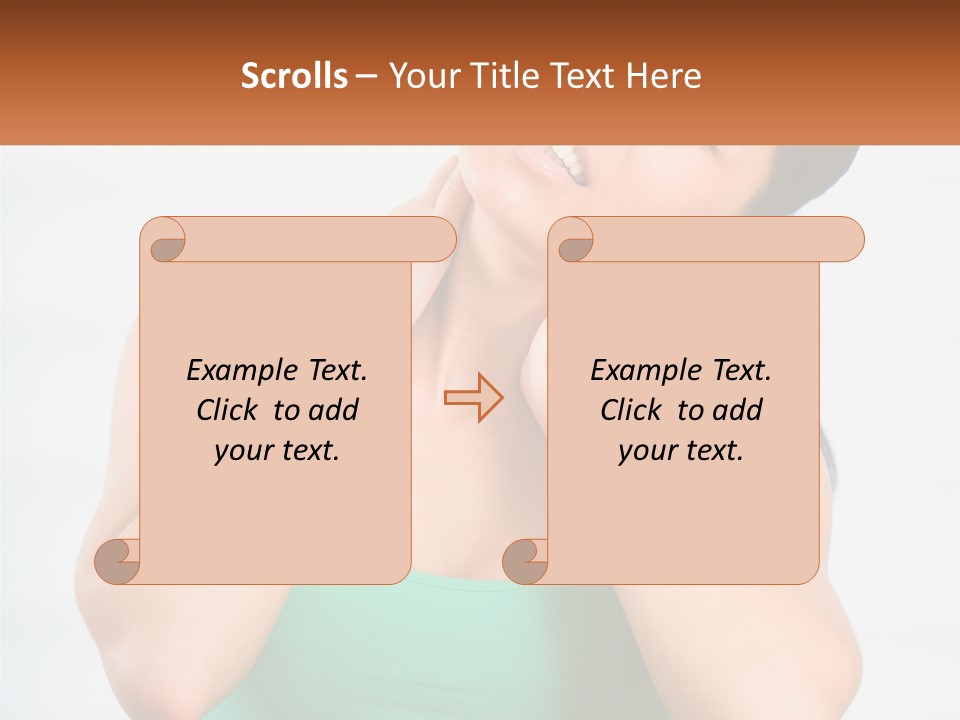 Scrolls – Your Title Text Here

Example Text. Click to add your text.

Example Text. Click to add your text.